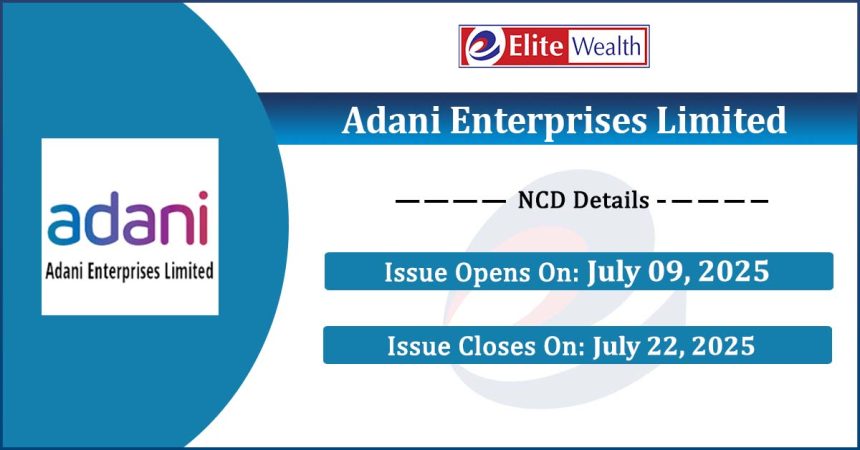 Elite Wealth

Adani Enterprises Limited

adani
Adani Enterprises Limited

———— NCD Details -————

Issue Opens On: July 09, 2025

Issue Closes On: July 22, 2025